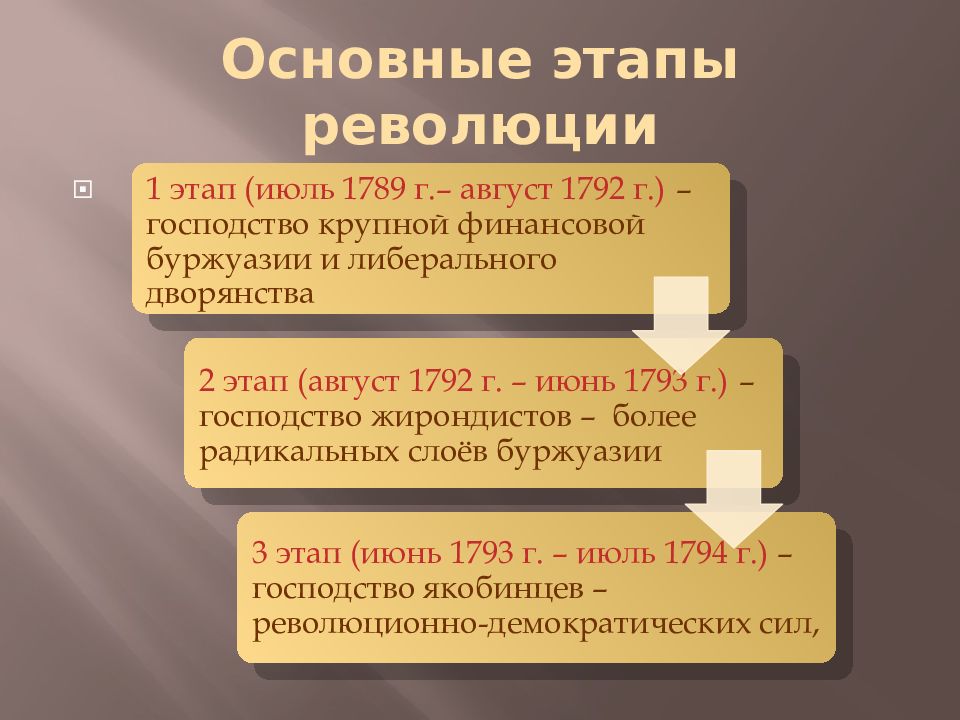 Основные этапы революции

1 этап (июль 1789 г.– август 1792 г.) – господство крупной финансовой буржуазии и либерального дворянства

2 этап (август 1792 г. – июнь 1793 г.) – господство жирондистов – более радикальных слоёв буржуазии

3 этап (июнь 1793 г. – июль 1794 г.) – господство якобинцев – революционно-демократических сил,